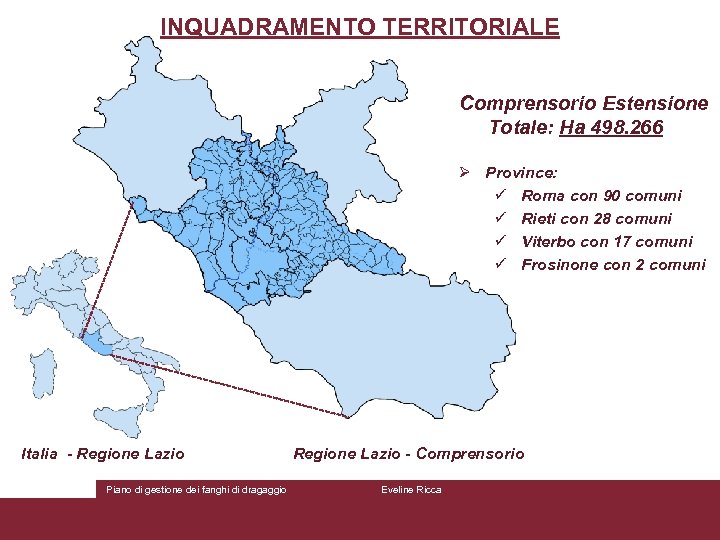 INQUADRAMENTO TERRITORIALE

Comprensorio Estensione Totale: Ha 498.266

➢ Province:
✓ Roma con 90 comuni
✓ Rieti con 28 comuni
✓ Viterbo con 17 comuni
✓ Frosinone con 2 comuni

Italia - Regione Lazio

Regione Lazio - Comprensorio

Piano di gestione dei fanghi di dragaggio

Eveline Ricca